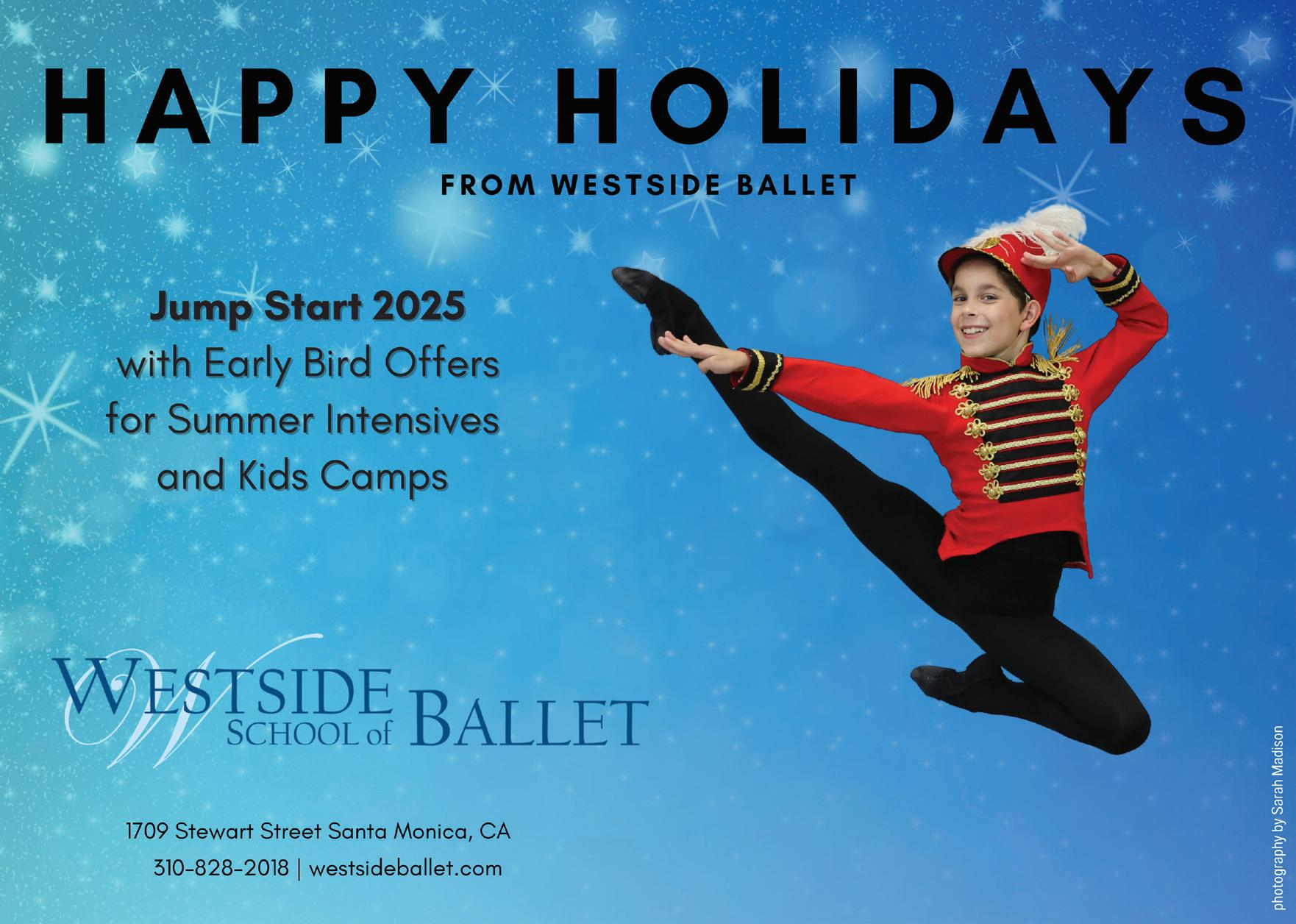 HAPPY HOLIDAYS

FROM WESTSIDE BALLET

Jump Start 2025
with Early Bird Offers
for Summer Intensives
and Kids Camps

WESTSIDE SCHOOL of BALLET

1709 Stewart Street Santa Monica, CA
310-828-2018 | westsideballet.com

photography by Sarah Madison